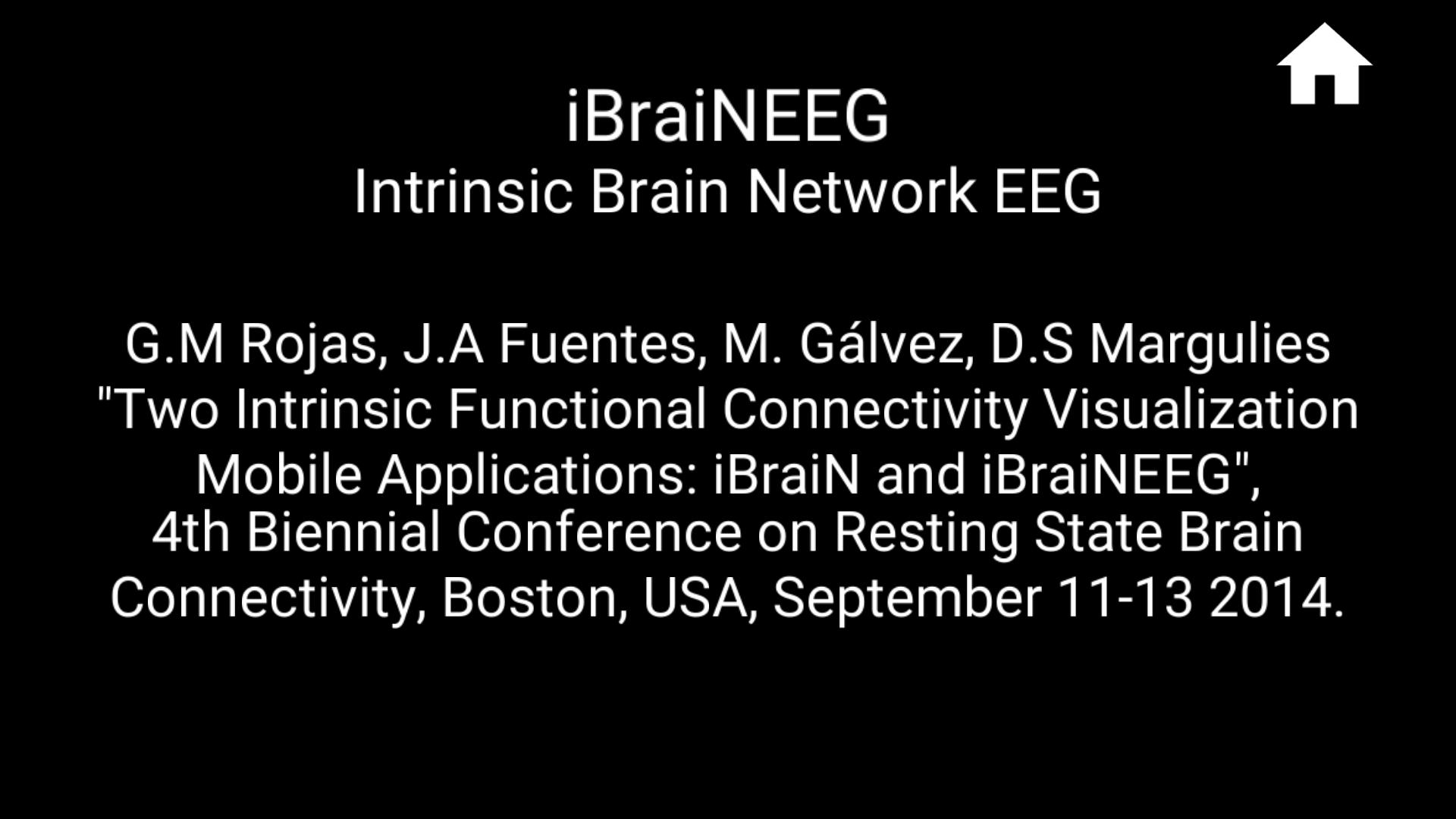 iBraiNEEG
Intrinsic Brain Network EEG

G.M Rojas, J.A Fuentes, M. Gálvez, D.S Margulies
"Two Intrinsic Functional Connectivity Visualization Mobile Applications: iBraiN and iBraiNEEG",
4th Biennial Conference on Resting State Brain Connectivity, Boston, USA, September 11-13 2014.